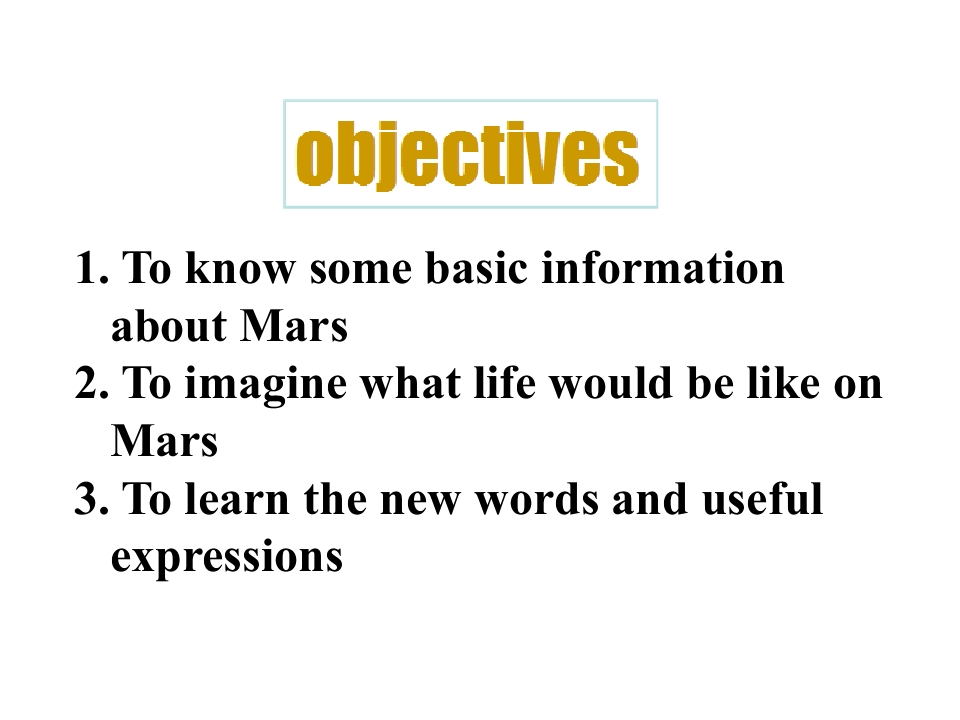 objectives

1. To know some basic information about Mars
2. To imagine what life would be like on Mars
3. To learn the new words and useful expressions